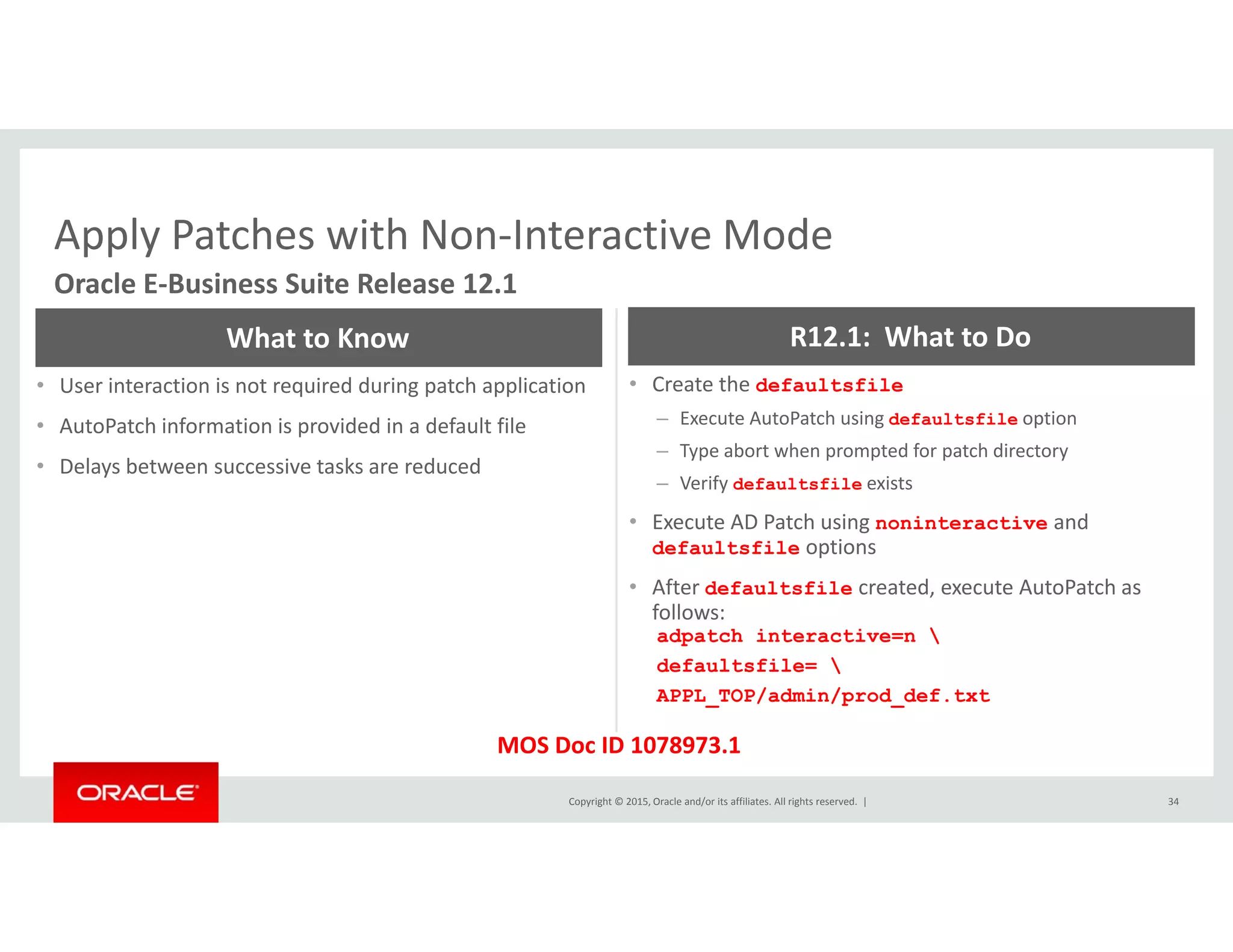 Apply Patches with Non-Interactive Mode

Oracle E-Business Suite Release 12.1

What to Know

• User interaction is not required during patch application
• AutoPatch information is provided in a default file
• Delays between successive tasks are reduced

R12.1: What to Do

• Create the defaultsfile
– Execute AutoPatch using defaultsfile option
– Type abort when prompted for patch directory
– Verify defaultsfile exists
• Execute AD Patch using noninteractive and defaultsfile options
• After defaultsfile created, execute AutoPatch as follows:
adpatch interactive=n \
defaultsfile= \
APPL_TOP/admin/prod_def.txt

MOS Doc ID 1078973.1

ORACLE

Copyright © 2015, Oracle and/or its affiliates. All rights reserved. |

34